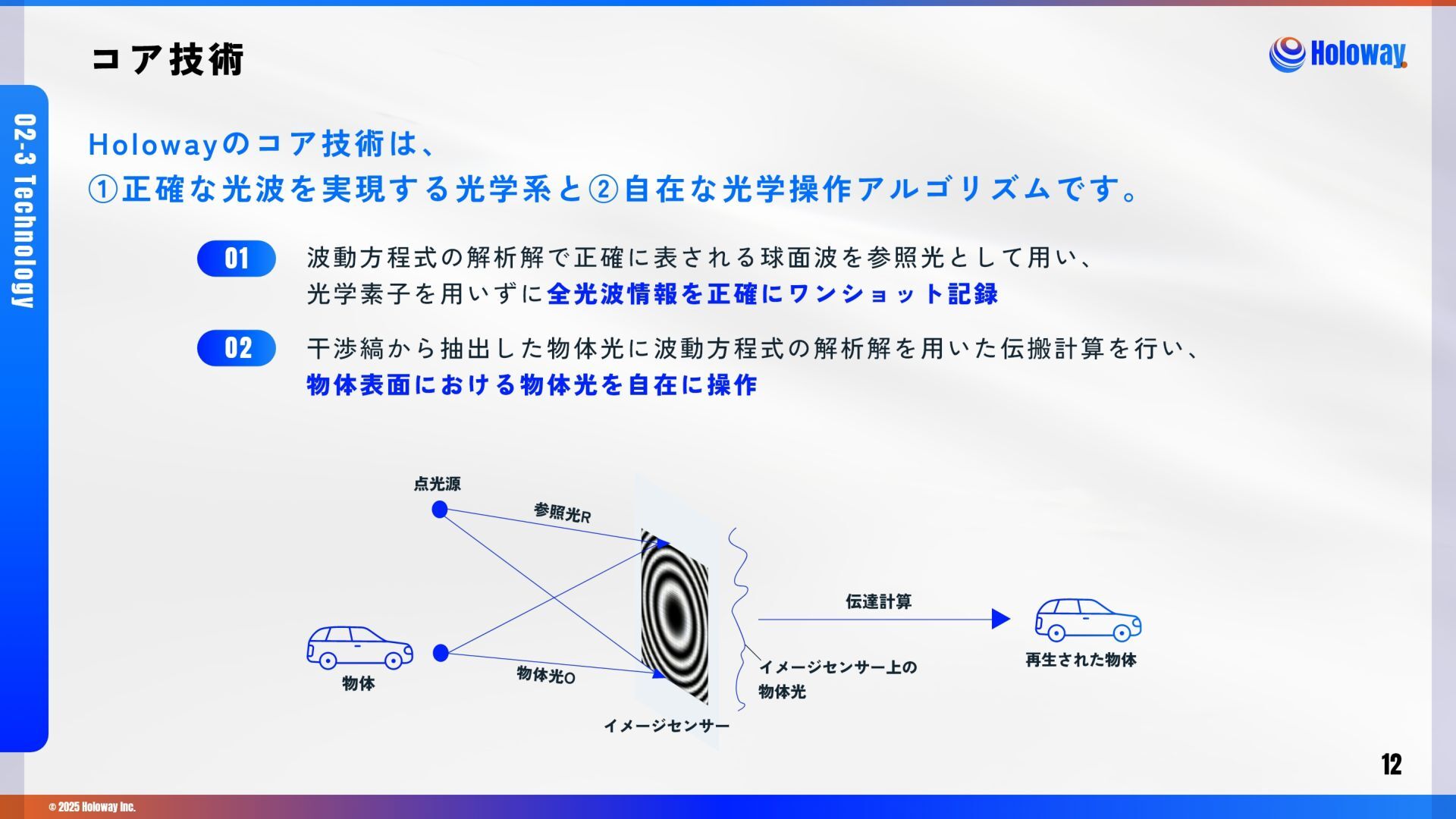 コア技術

Holoway

02-3 Technology

Holowayのコア技術は、
①正確な光波を実現する光学系と②自在な光学操作アルゴリズムです。

01 波動方程式の解析解で正確に表される球面波を参照光として用い、光学素子を用いずに全光波情報を正確にワンショット記録

02 干渉縞から抽出した物体光に波動方程式の解析解を用いた伝搬計算を行い、物体表面における物体光を自在に操作

点光源

参照光R

物体

物体光O

イメージセンサー

イメージセンサー上の物体光

伝達計算

再生された物体

12

© 2025 Holoway Inc.